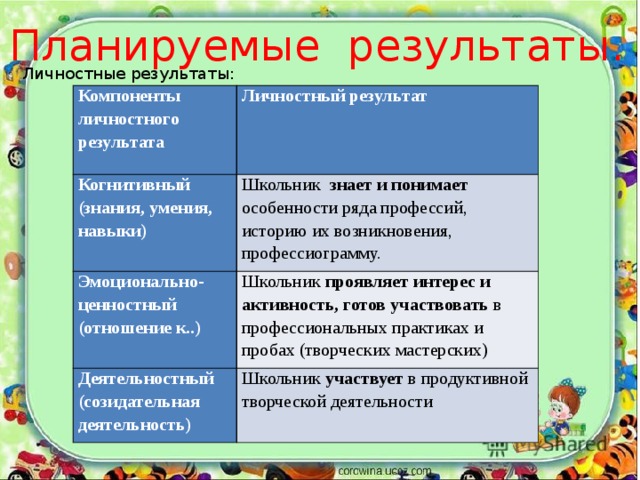 Планируемые результаты.

Личностные результаты:

| Компоненты личностного результата | Личностный результат |
|---|---|
| Когнитивный (знания, умения, навыки) | Школьник знает и понимает особенности ряда профессий, историю их возникновения, профессиограмму. |
| Эмоционально-ценностный (отношение к..) | Школьник проявляет интерес и активность, готов участвовать в профессиональных практиках и пробах (творческих мастерских) |
| Деятельностный (созидательная деятельность) | Школьник участвует в продуктивной творческой деятельности |

MyShared

corowina.ucoz.com